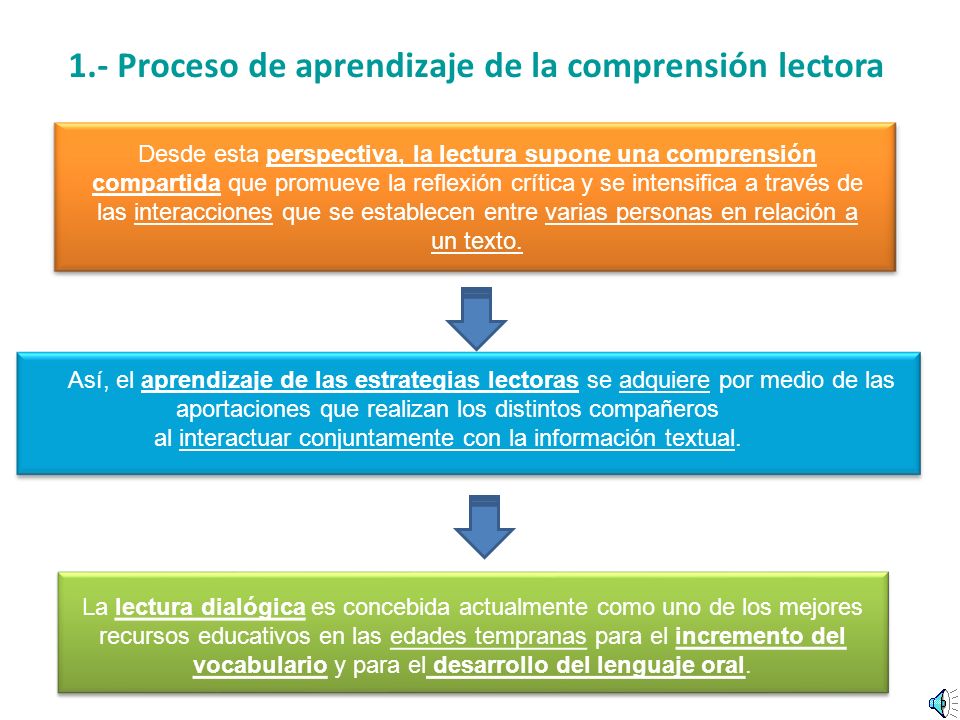 1.- Proceso de aprendizaje de la comprensión lectora

Desde esta perspectiva, la lectura supone una comprensión compartida que promueve la reflexión crítica y se intensifica a través de las interacciones que se establecen entre varias personas en relación a un texto.

Así, el aprendizaje de las estrategias lectoras se adquiere por medio de las aportaciones que realizan los distintos compañeros al interactuar conjuntamente con la información textual.

La lectura dialógica es concebida actualmente como uno de los mejores recursos educativos en las edades tempranas para el incremento del vocabulario y para el desarrollo del lenguaje oral.